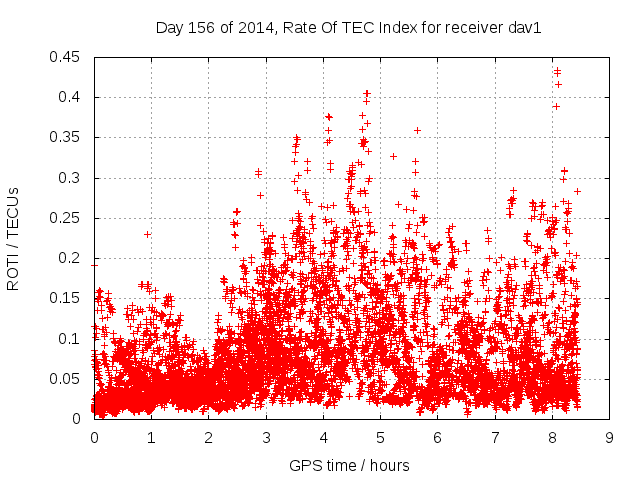 Day 156 of 2014, Rate Of TEC Index for receiver dav1

ROTI / TECUs

0.45
0.4
0.35
0.3
0.25
0.2
0.15
0.1
0.05
0

0 1 2 3 4 5 6 7 8 9

GPS time / hours